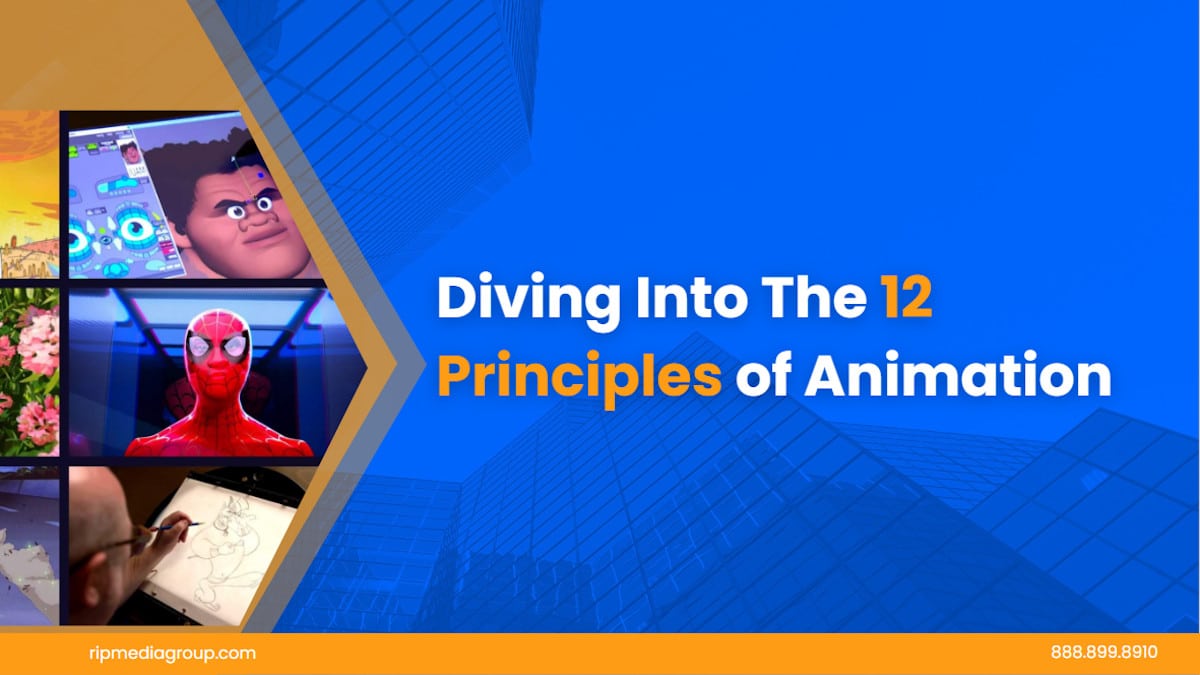 Diving Into The 12 Principles of Animation

ripmediagroup.com

888.899.8910